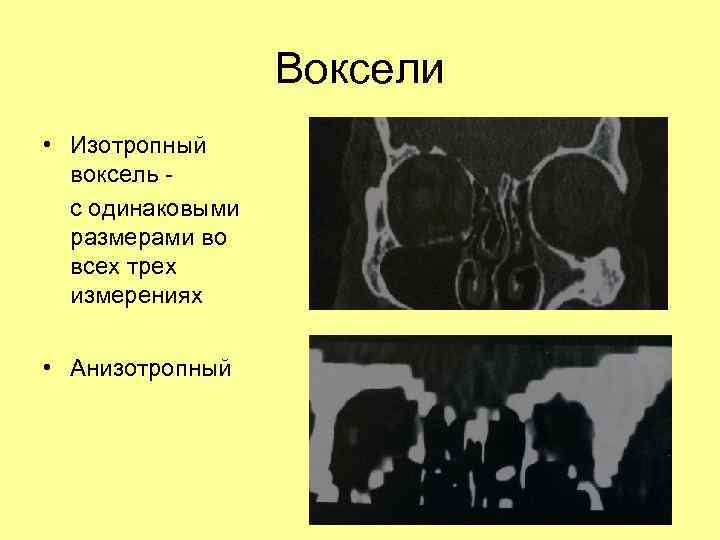 Воксели

• Изотропный воксель -

с одинаковыми размерами во всех трех измерениях

• Анизотропный